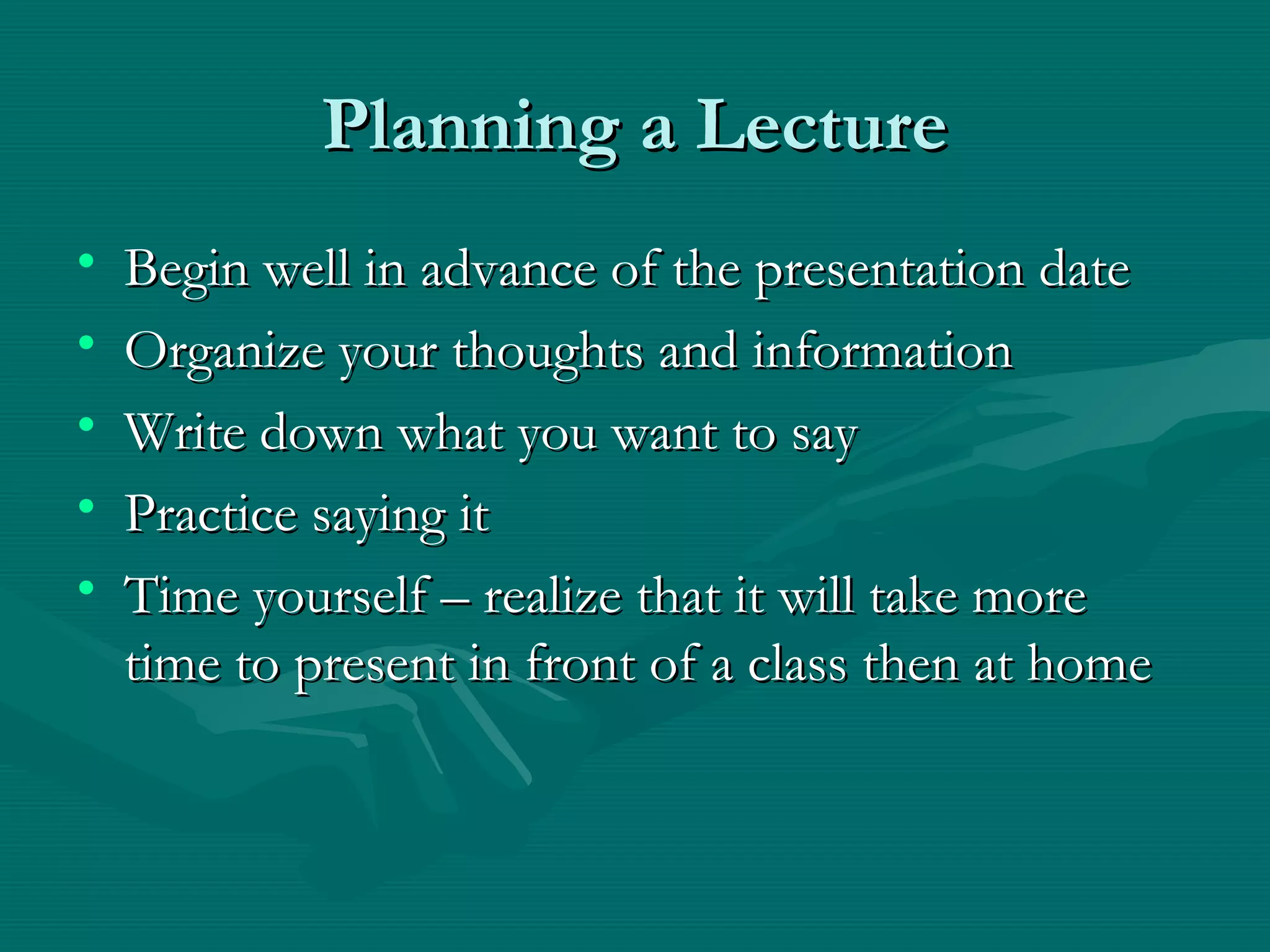 Planning a Lecture

• Begin well in advance of the presentation date
• Organize your thoughts and information
• Write down what you want to say
• Practice saying it
• Time yourself – realize that it will take more time to present in front of a class then at home